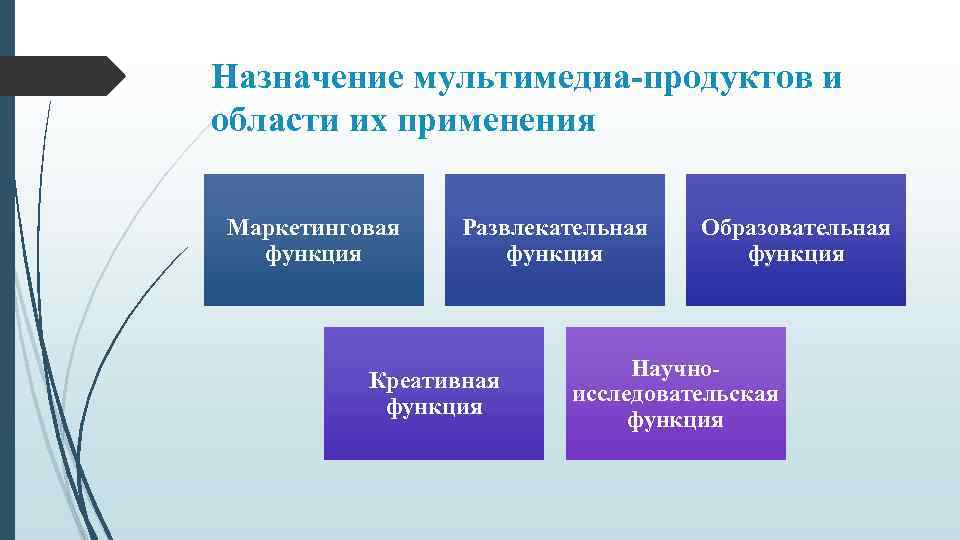 Назначение мультимедиа-продуктов и области их применения

Маркетинговая функция

Развлекательная функция

Образовательная функция

Креативная функция

Научно-исследовательская функция